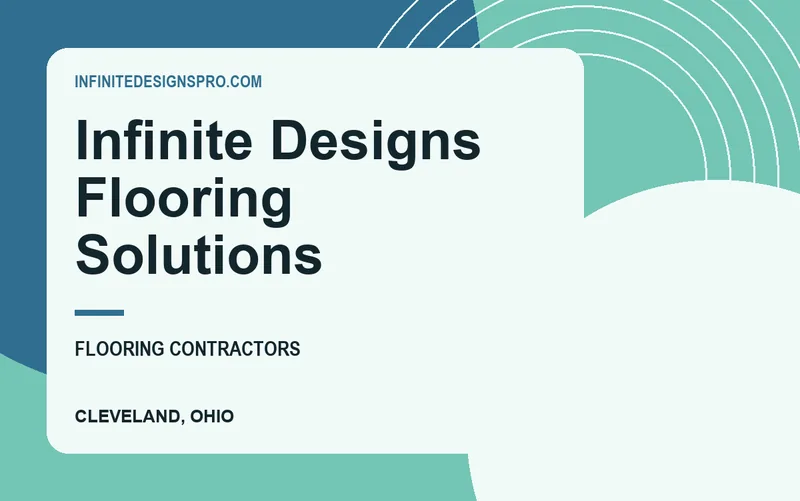 INFINITEDESIGNSPRO.COM

Infinite Designs Flooring Solutions

FLOORING CONTRACTORS

CLEVELAND, OHIO